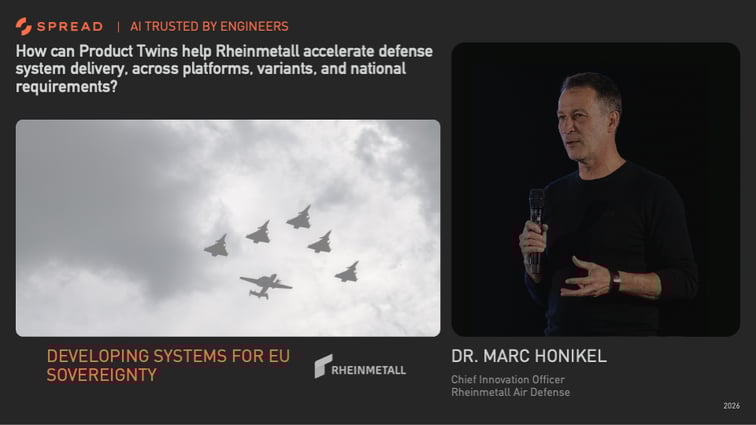 SPREAD | AI TRUSTED BY ENGINEERS

How can Product Twins help Rheinmetall accelerate defense system delivery, across platforms, variants, and national requirements?

DEVELOPING SYSTEMS FOR EU SOVEREIGNTY

RHEINMETALL

DR. MARC HONIKEL

Chief Innovation Officer
Rheinmetall Air Defense

2026